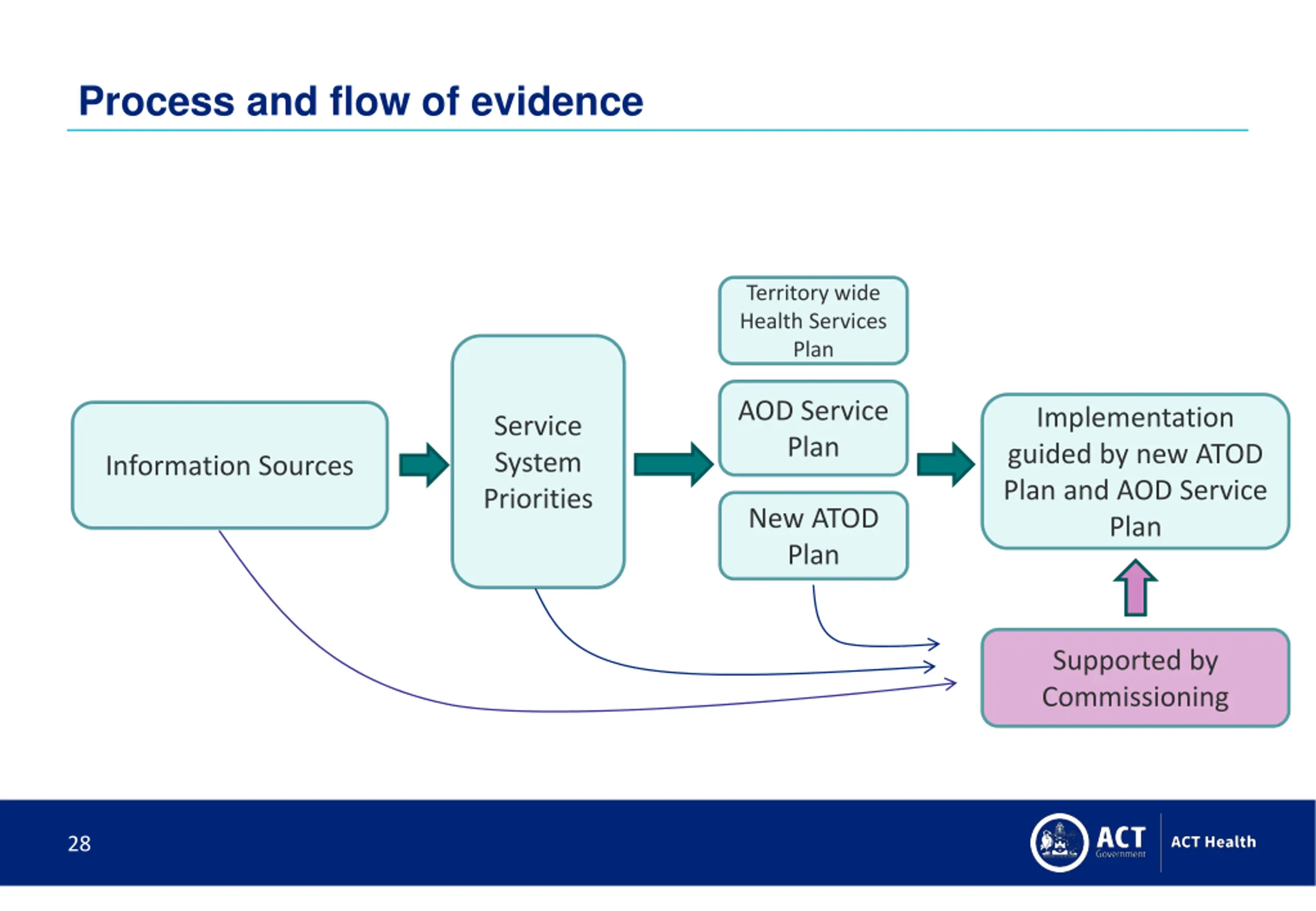 Process and flow of evidence

Information Sources

Service System Priorities

Territory wide Health Services Plan

AOD Service Plan

New ATOD Plan

Implementation guided by new ATOD Plan and AOD Service Plan

Supported by Commissioning

28

ACT Government

ACT Health